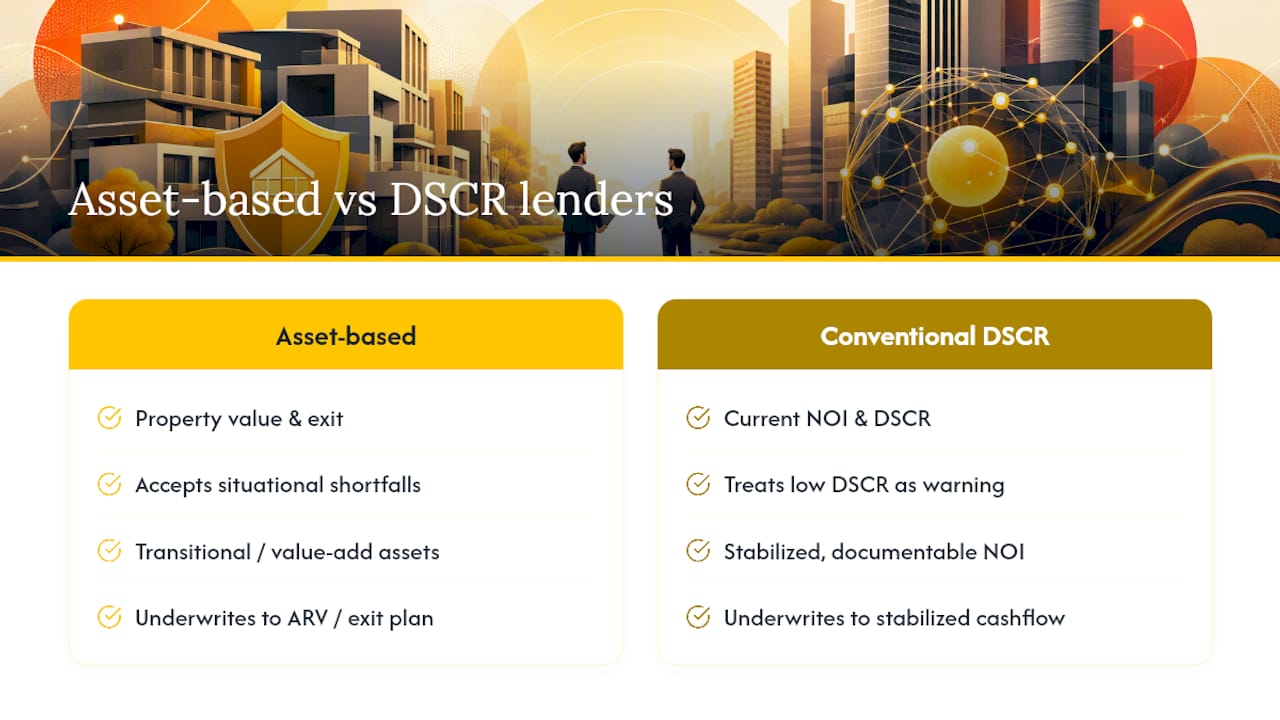 Asset-based vs DSCR lenders

Asset-based

Property value & exit

Accepts situational shortfalls

Transitional / value-add assets

Underwrites to ARV / exit plan

Conventional DSCR

Current NOI & DSCR

Treats low DSCR as warning

Stabilized, documentable NOI

Underwrites to stabilized cashflow